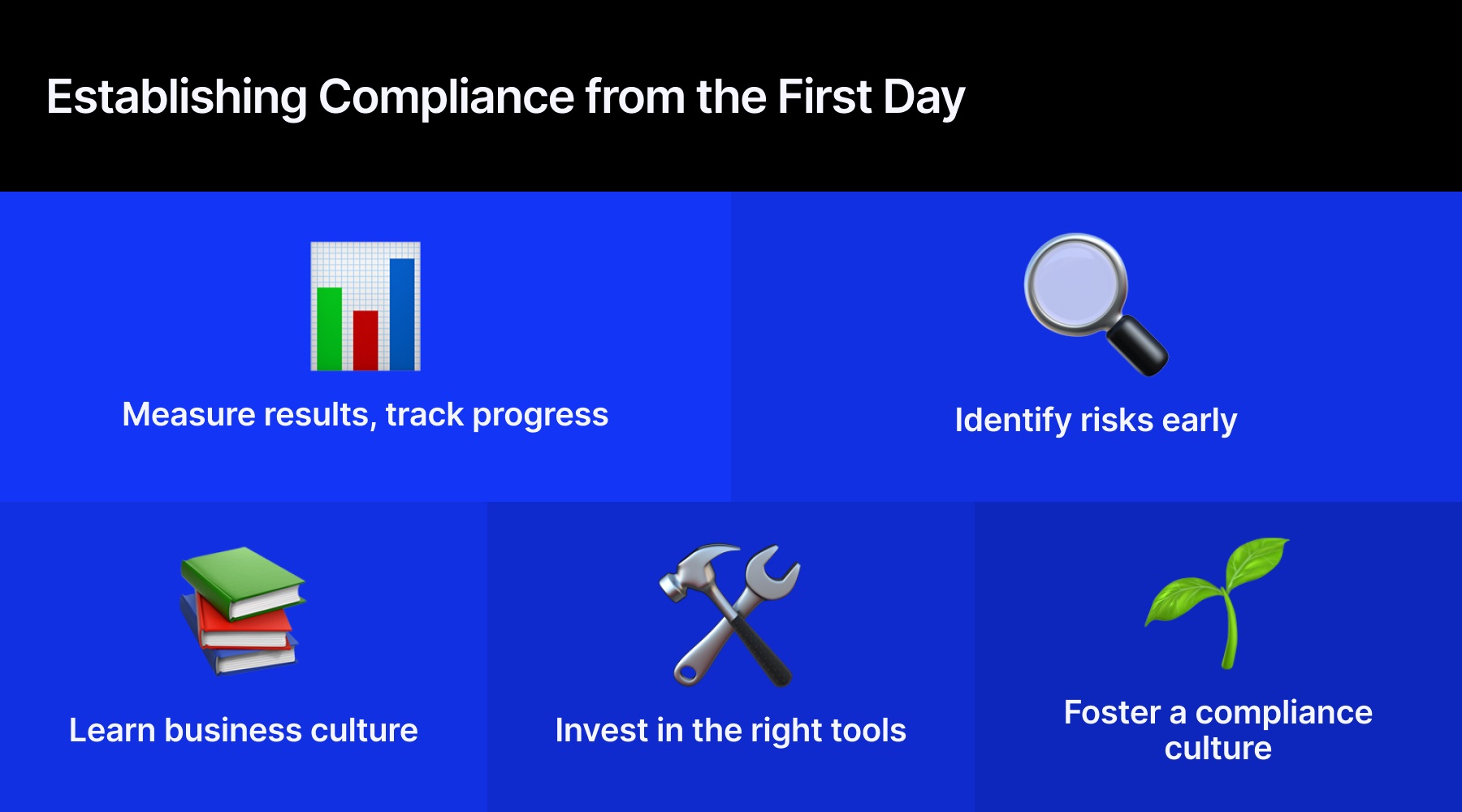 Establishing Compliance from the First Day

Measure results, track progress

Identify risks early

Learn business culture

Invest in the right tools

Foster a compliance culture